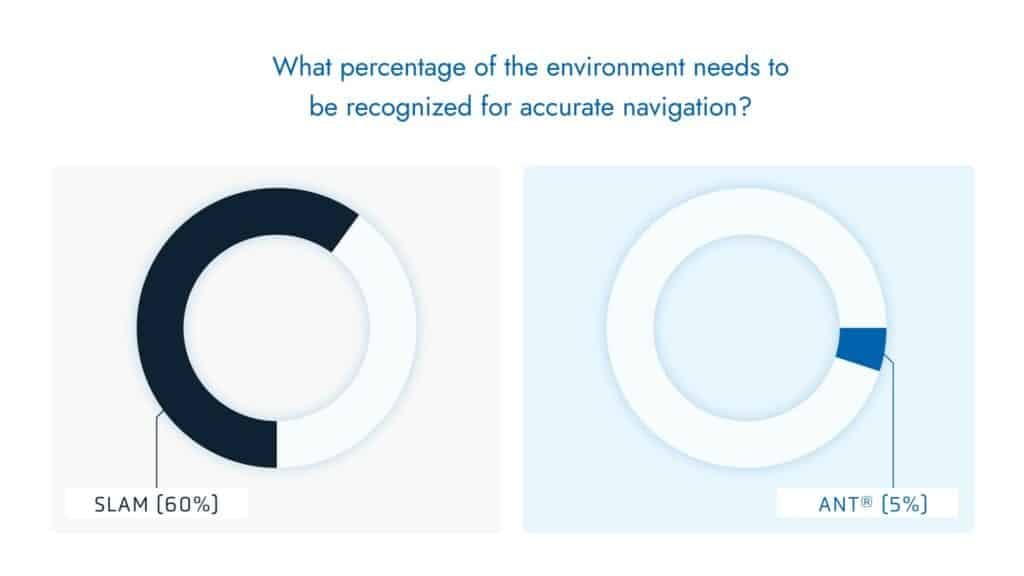 What percentage of the environment needs to be recognized for accurate navigation?

SLAM (60%)

ANT® (5%)